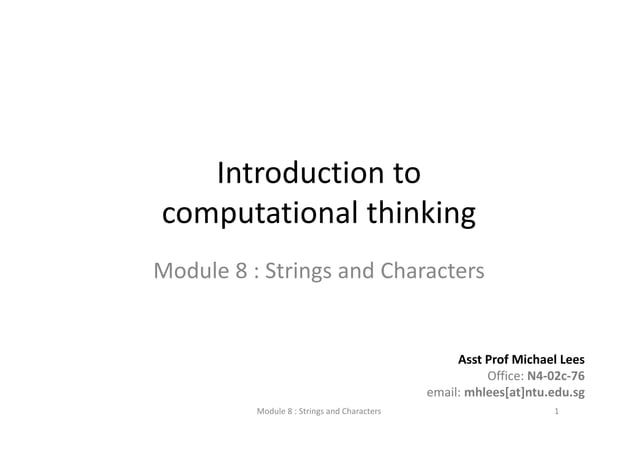 Introduction to computational thinking

Module 8 : Strings and Characters

Asst Prof Michael Lees
Office: N4-02c-76
email: mhlees[at]ntu.edu.sg

Module 8 : Strings and Characters

1